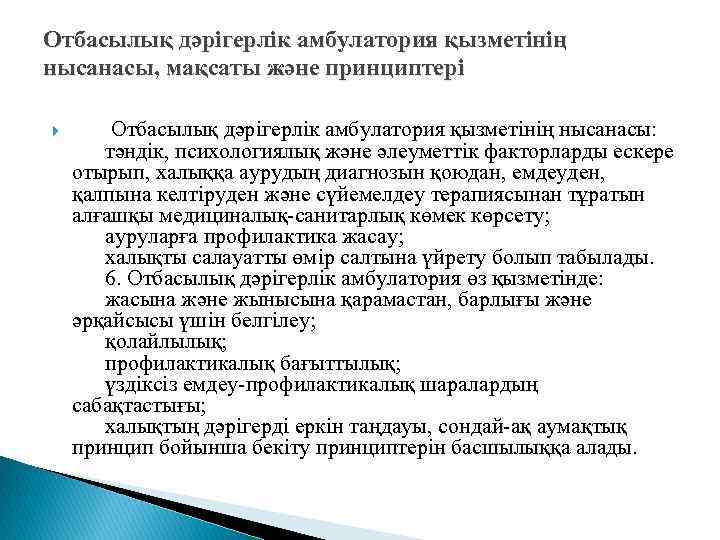 Отбасылық дәрігерлік амбулатория қызметінің нысанасы, мақсаты және принциптері

Отбасылық дәрігерлік амбулатория қызметінің нысанасы:
тәндік, психологиялық және әлеуметтік факторларды ескере отырып, халыққа аурудың диагнозын қоюдан, емдеуден, қалпына келтіруден және сүйемелдеу терапиясынан тұратын алғашқы медициналық-санитарлық көмек көрсету;
ауруларға профилактика жасау;
халықты салауатты өмір салтына үйрету болып табылады.
6. Отбасылық дәрігерлік амбулатория өз қызметінде:
жасына және жынысына қарамастан, барлығы және әрқайсысы үшін белгілеу;
қолайлылық;
профилактикалық бағыттылық;
үздіксіз емдеу-профилактикалық шаралардың сабақтастығы;
халықтың дәрігерді еркін таңдауы, сондай-ақ аумақтық принцип бойынша бекіту принциптерін басшылыққа алады.